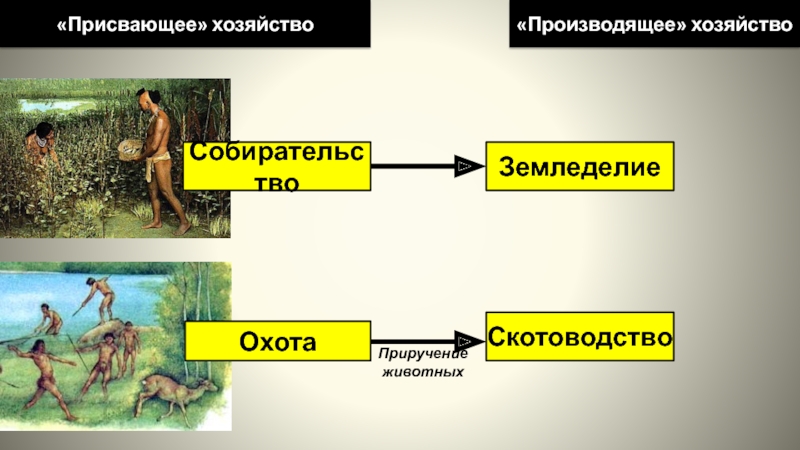 «Присвающее» хозяйство

«Производящее» хозяйство

Собирательство

Земледелие

Охота

Приручение животных

Скотоводство